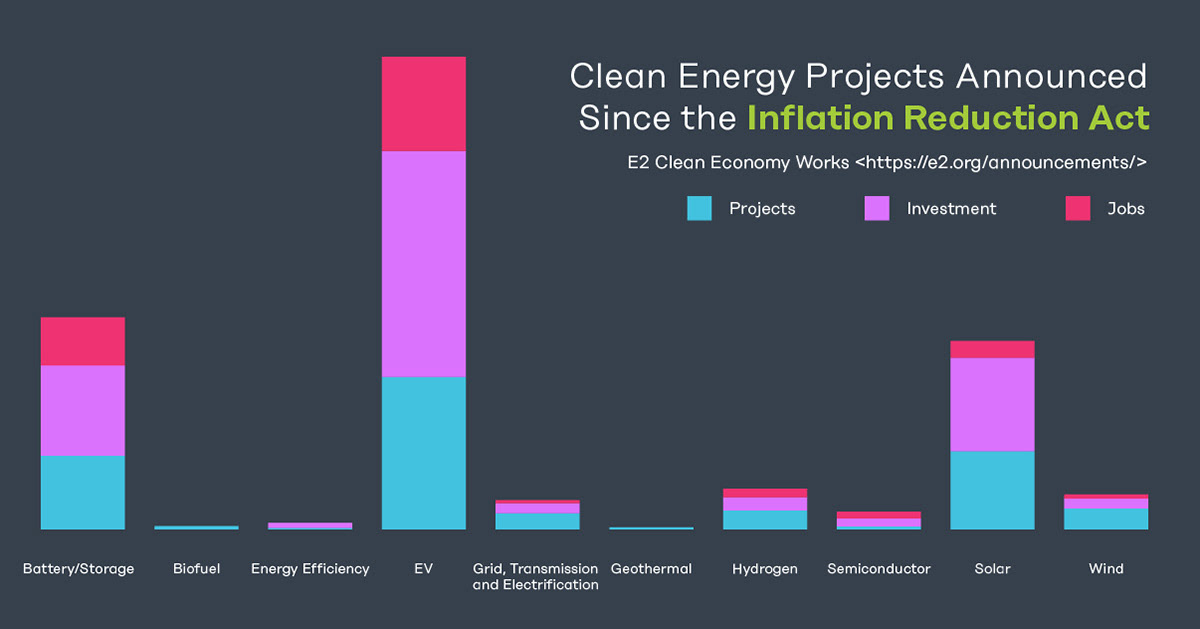 Clean Energy Projects Announced Since the Inflation Reduction Act

E2 Clean Economy Works <https://e2.org/announcements/>

Projects Investment Jobs

Battery/Storage
Biofuel
Energy Efficiency
EV
Grid, Transmission and Electrification
Geothermal
Hydrogen
Semiconductor
Solar
Wind